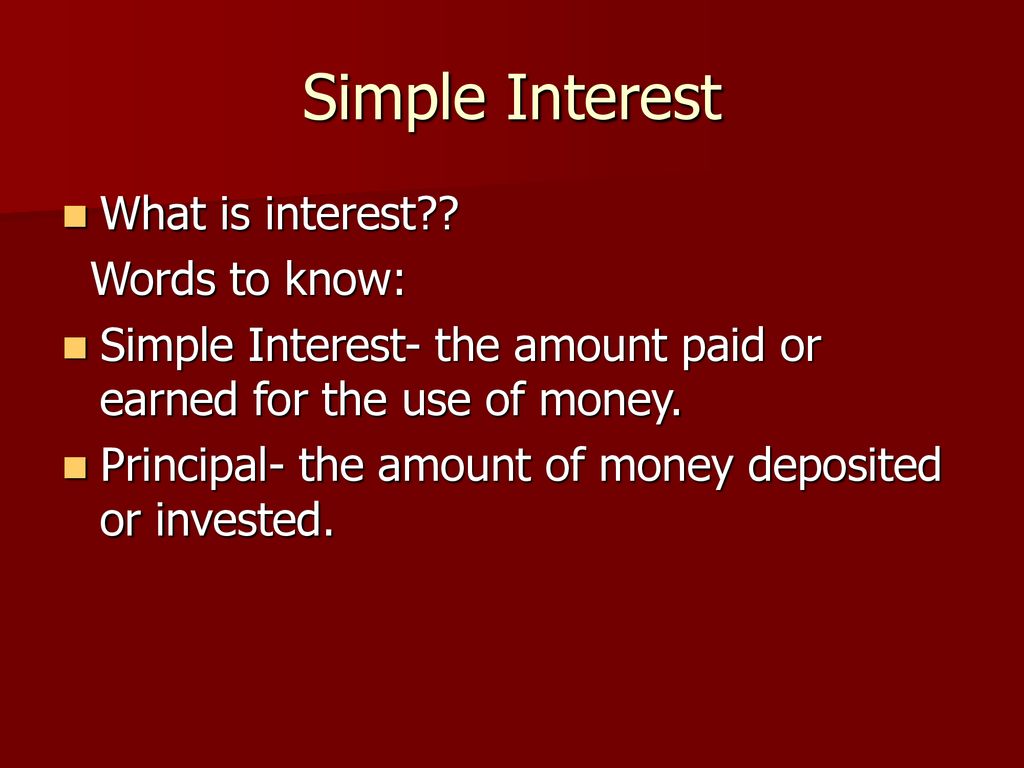 Simple Interest

What is interest??

Words to know:

Simple Interest- the amount paid or earned for the use of money.

Principal- the amount of money deposited or invested.